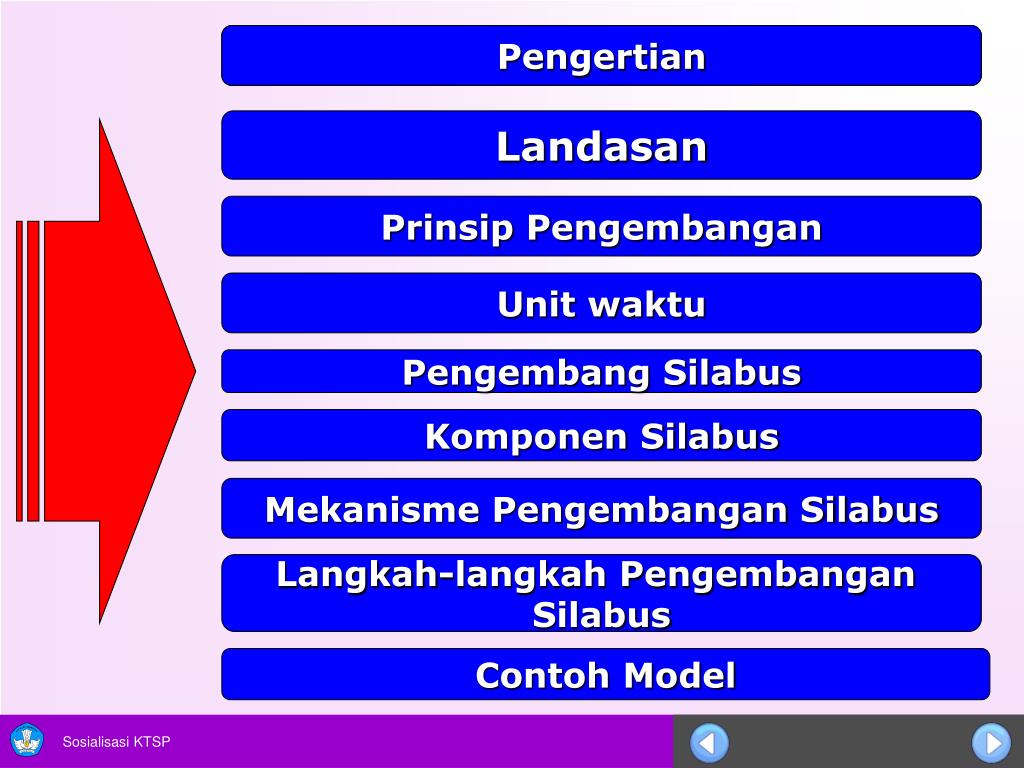 Pengertian

Landasan

Prinsip Pengembangan

Unit waktu

Pengembang Silabus

Komponen Silabus

Mekanisme Pengembangan Silabus

Langkah-langkah Pengembangan Silabus

Contoh Model

Sosialisasi KTSP